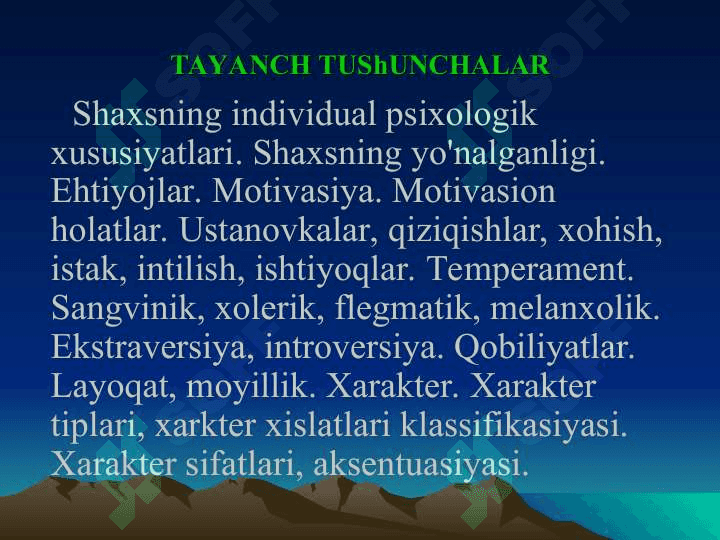 TAYANCH TUShUNCHALAR

Shaxsning individual psixologik xususiyatlari. Shaxsning yo'nalganligi. Ehtiyojlar. Motivasiya. Motivasion holatlar. Ustanovkalar, qiziqishlar, xohish, istak, intilish, ishtiyoqlar. Temperament. Sangvinik, xolerik, flegmatik, melanxolik. Ekstraversiya, introversiya. Qobiliyatlar. Layoqat, moyillik. Xarakter. Xarakter tiplari, xarkter xislatlari klassifikasiyasi. Xarakter sifatlari, aksentuasiyasi.